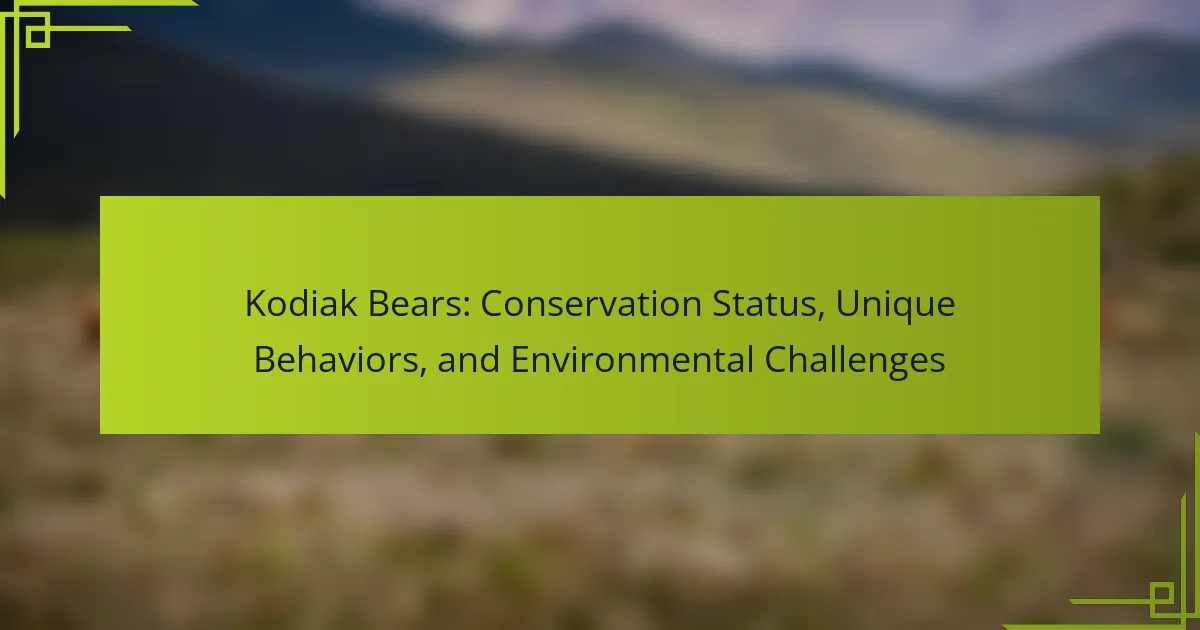 Kodiak Bears: Conservation Status, Unique Behaviors, and Environmental Challenges